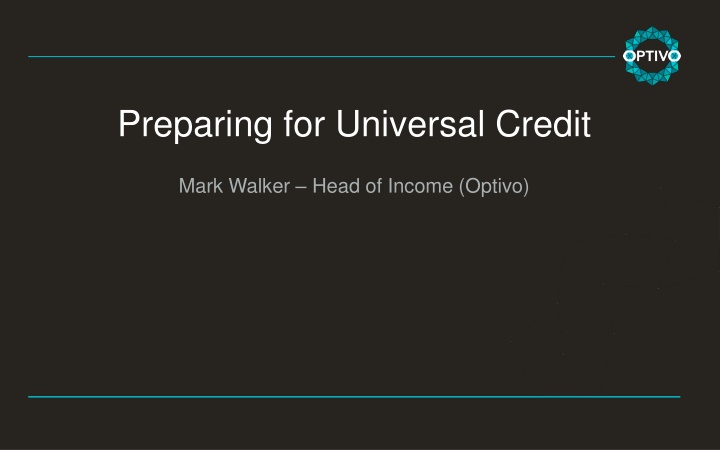 OPTIVO

Preparing for Universal Credit

Mark Walker – Head of Income (Optivo)